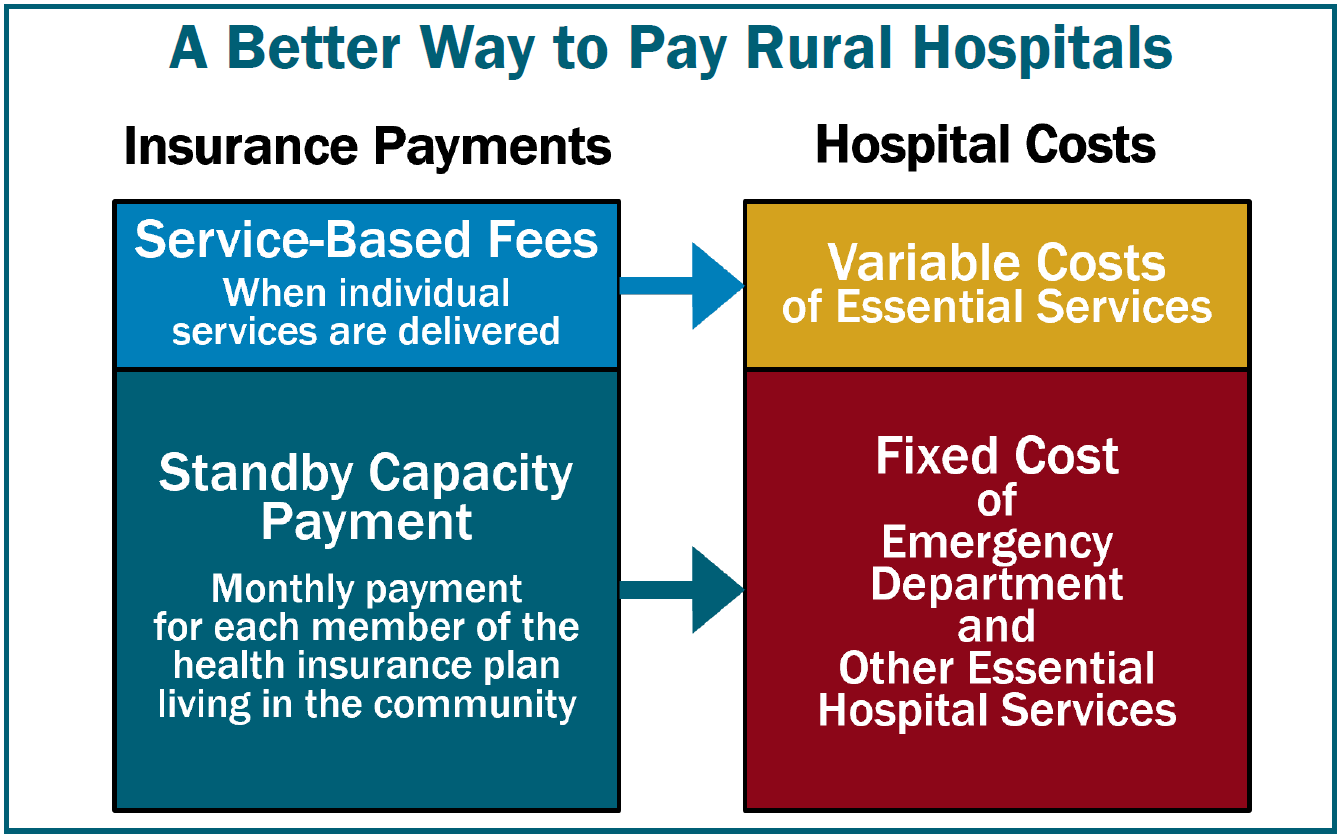 A Better Way to Pay Rural Hospitals

Insurance Payments

Service-Based Fees
When individual services are delivered

Standby Capacity Payment
Monthly payment for each member of the health insurance plan living in the community

Hospital Costs

Variable Costs of Essential Services

Fixed Cost of Emergency Department and Other Essential Hospital Services